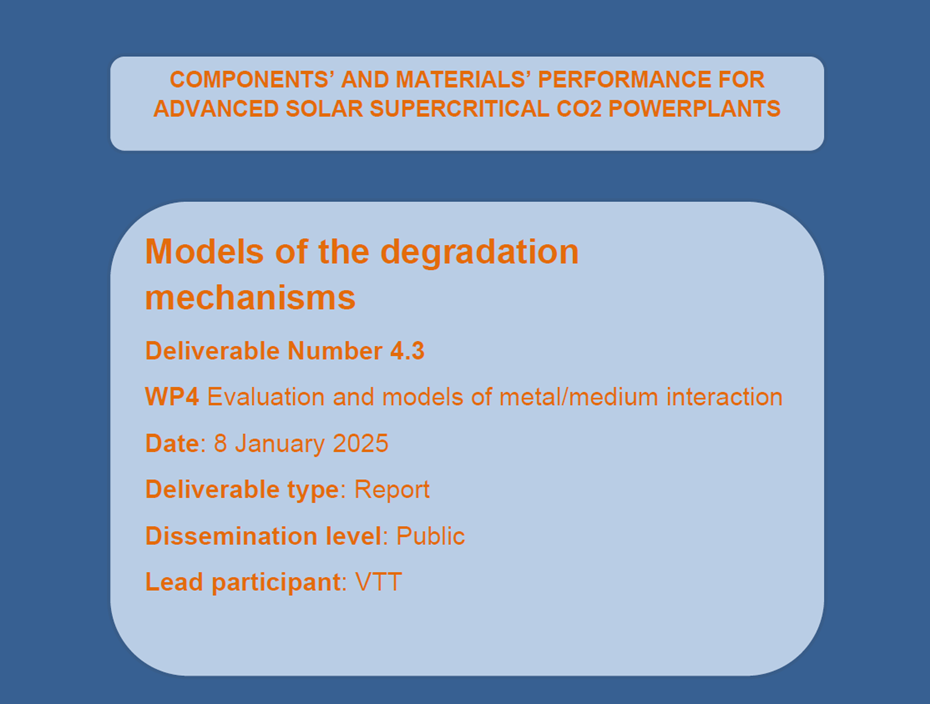 COMPONENTS' AND MATERIALS' PERFORMANCE FOR ADVANCED SOLAR SUPERCRITICAL CO2 POWERPLANTS

Models of the degradation mechanisms

Deliverable Number 4.3

WP4 Evaluation and models of metal/medium interaction

Date: 8 January 2025

Deliverable type: Report

Dissemination level: Public

Lead participant: VTT